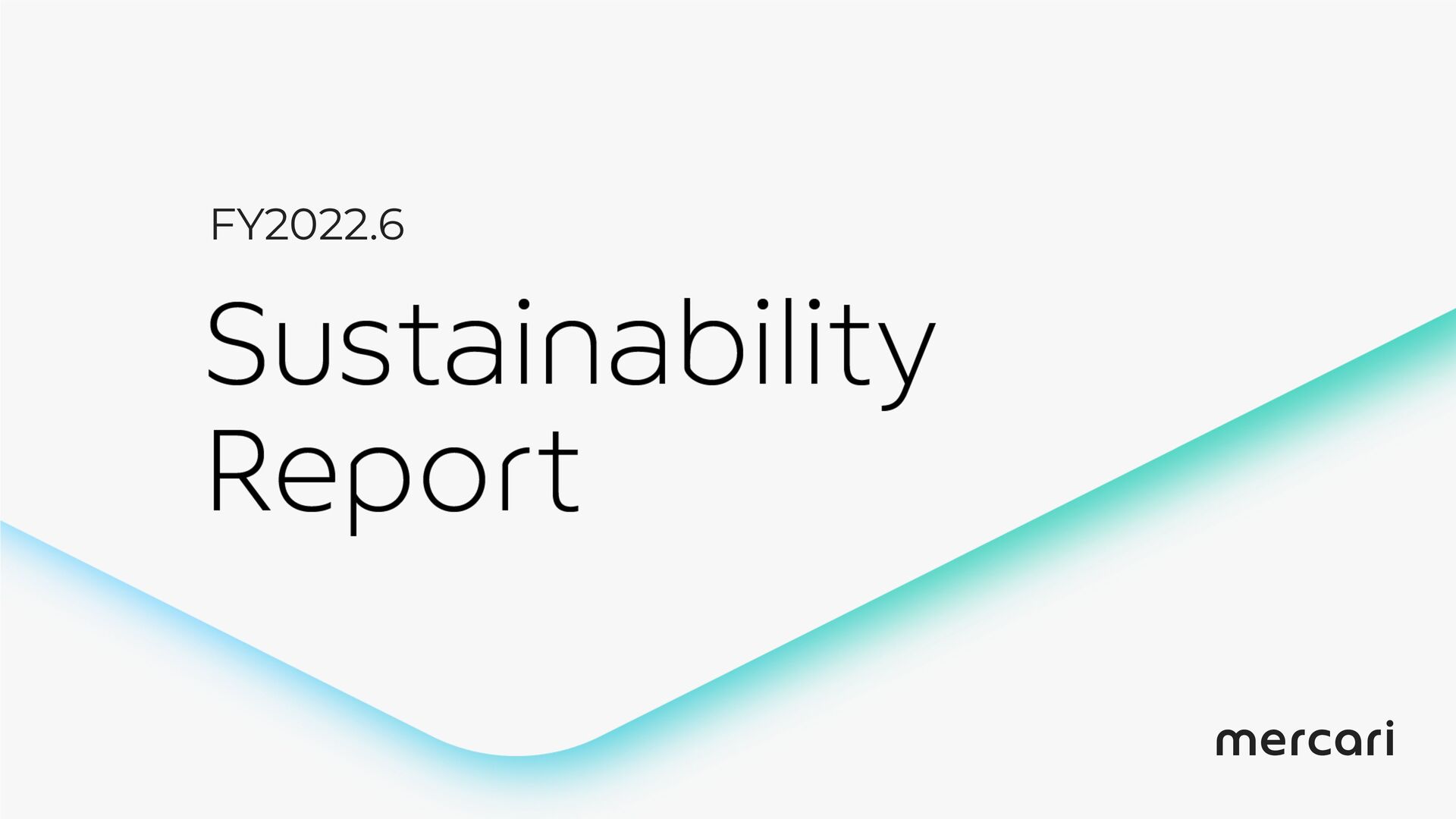 FY2022.6

Sustainability Report

mercari